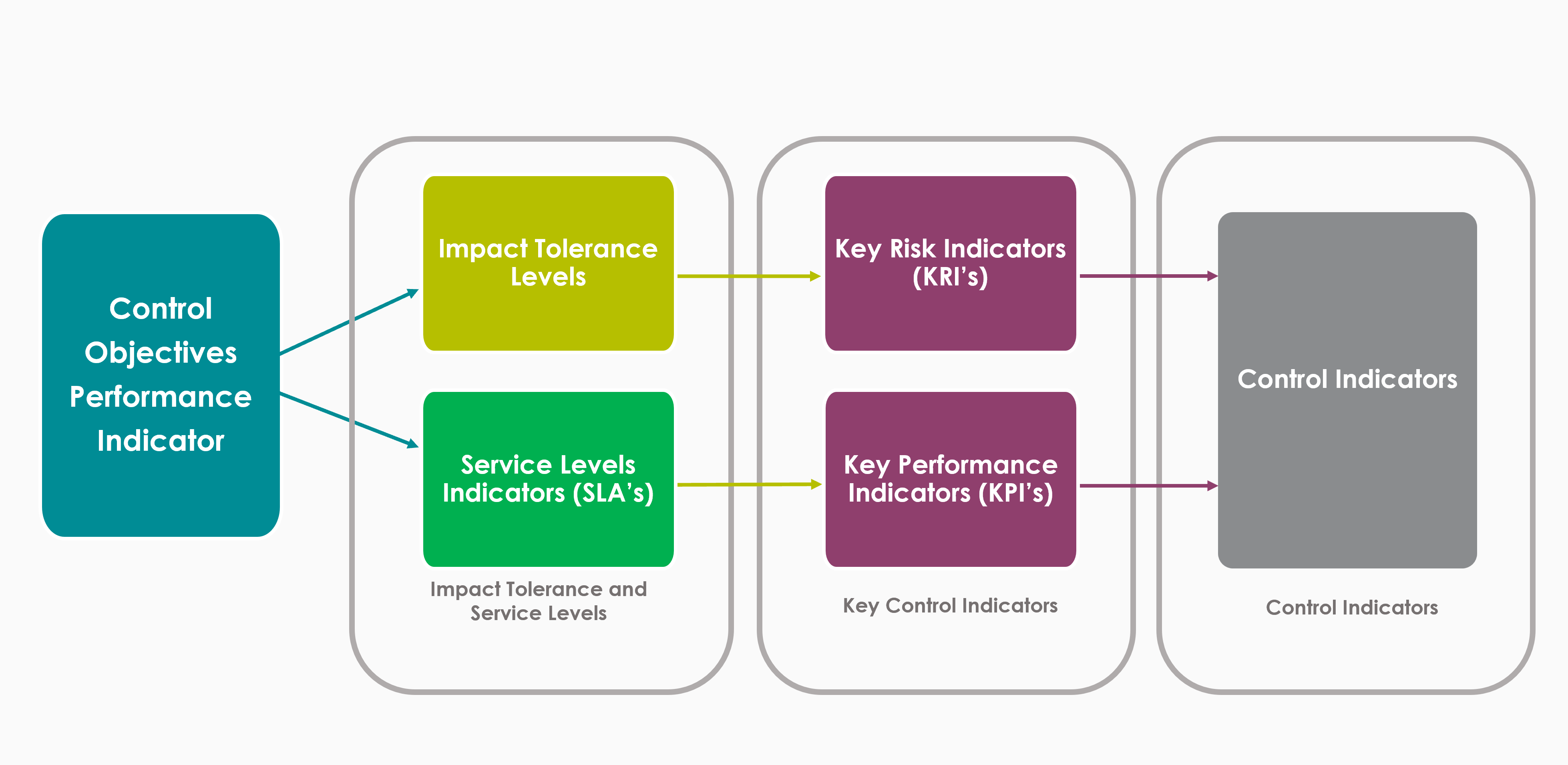 Control Objectives Performance Indicator

Impact Tolerance Levels

Service Levels Indicators (SLA's)

Impact Tolerance and Service Levels

Key Risk Indicators (KRI's)

Key Performance Indicators (KPI's)

Key Control Indicators

Control Indicators

Control Indicators